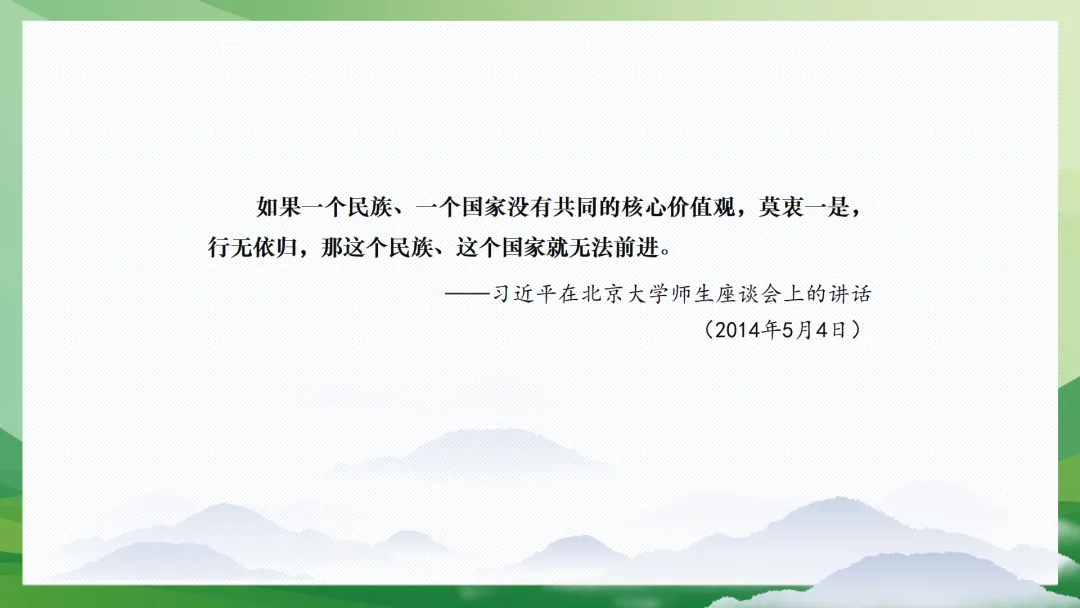 如果一个民族、一个国家没有共同的核心价值观，莫衷一是，行无依归，那这个民族、这个国家就无法前进。

——习近平在北京大学师生座谈会上的讲话

（2014年5月4日）